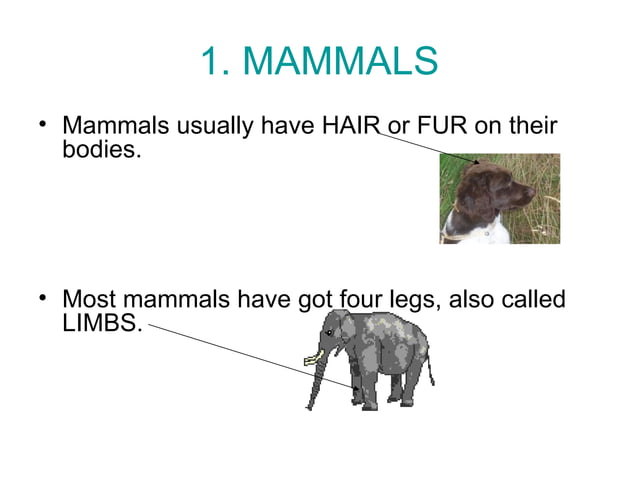 1. MAMMALS

• Mammals usually have HAIR or FUR on their bodies.

• Most mammals have got four legs, also called LIMBS.